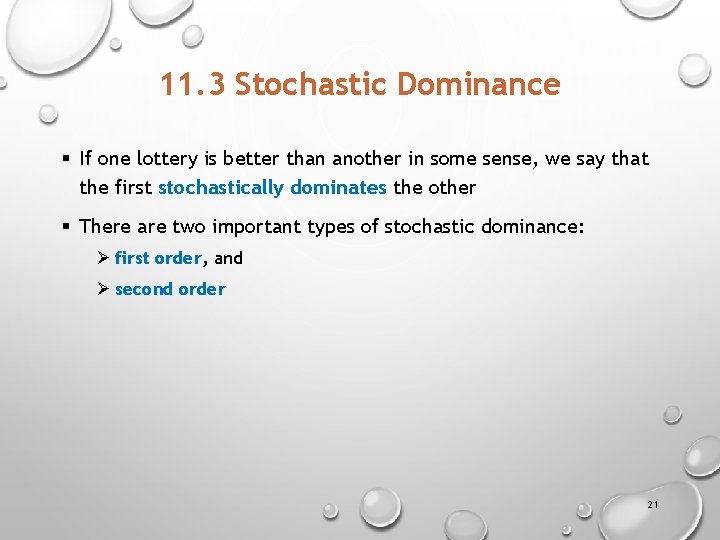 11.3 Stochastic Dominance

▪ If one lottery is better than another in some sense, we say that the first stochastically dominates the other

▪ There are two important types of stochastic dominance:

➢ first order, and

➢ second order

21